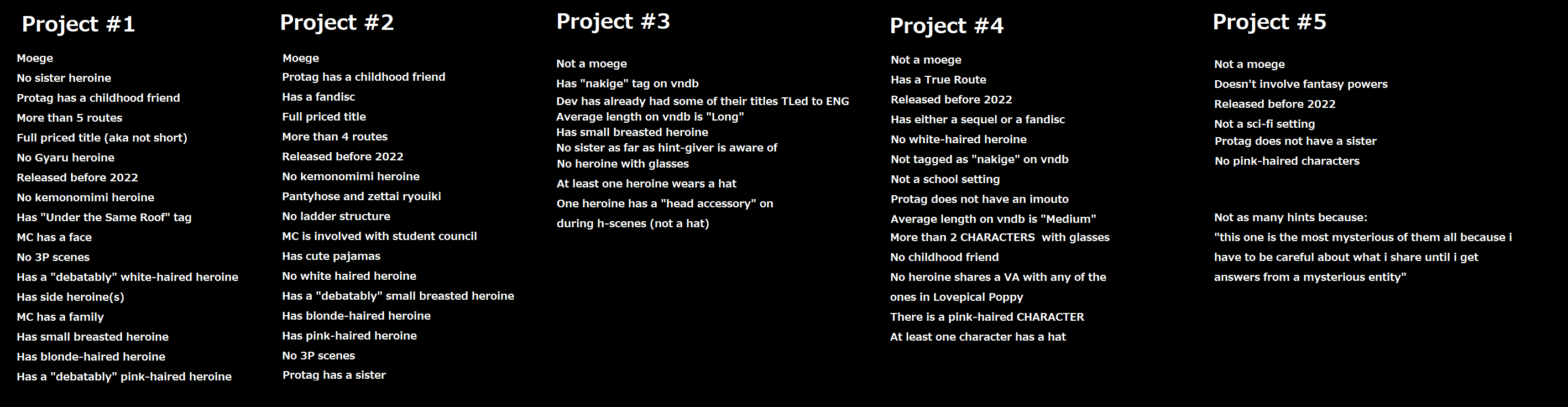 Project #1

Moege
No sister heroine
Protag has a childhood friend
More than 5 routes
Full priced title (aka not short)
No Gyaru heroine
Released before 2022
No kemonomimi heroine
Has "Under the Same Roof" tag
MC has a face
No 3P scenes
Has a "debatably" white-haired heroine
Has side heroine(s)
MC has a family
Has small breasted heroine
Has blonde-haired heroine
Has a "debatably" pink-haired heroine

Project #2

Moege
Protag has a childhood friend
Has a fandisc
Full priced title
More than 4 routes
Released before 2022
No kemonomimi heroine
Pantyhose and zettai ryouiki
No ladder structure
MC is involved with student council
Has cute pajamas
No white haired heroine
Has a "debatably" small breasted heroine
Has blonde-haired heroine
Has pink-haired heroine
No 3P scenes
Protag has a sister

Project #3

Not a moege
Has "nakige" tag on vndb
Dev has already had some of their titles TLed to ENG
Average length on vndb is "Long"
Has small breasted heroine
No sister as far as hint-giver is aware of
No heroine with glasses
At least one heroine wears a hat
One heroine has a "head accessory" on during h-scenes (not a hat)

Project #4

Not a moege
Has a True Route
Released before 2022
Has either a sequel or a fandisc
No white-haired heroine
Not tagged as "nakige" on vndb
Not a school setting
Protag does not have an imouto
Average length on vndb is "Medium"
More than 2 CHARACTERS with glasses
No childhood friend
No heroine shares a VA with any of the ones in Lovepical Poppy
There is a pink-haired CHARACTER
At least one character has a hat

Project #5

Not a moege
Doesn't involve fantasy powers
Released before 2022
Not a sci-fi setting
Protag does not have a sister
No pink-haired characters

Not as many hints because:
"this one is the most mysterious of them all because i have to be careful about what i share until i get answers from a mysterious entity"